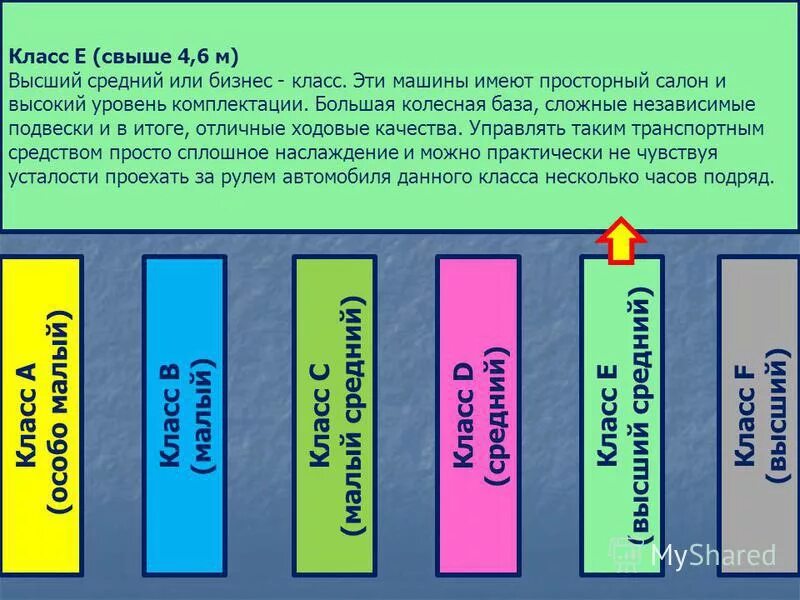 Класс E (свыше 4,6 м)
Высший средний или бизнес - класс. Эти машины имеют просторный салон и высокий уровень комплектации. Большая колесная база, сложные независимые подвески и в итоге, отличные ходовые качества. Управлять таким транспортным средством просто сплошное наслаждение и можно практически не чувствуя усталости проехать за рулем автомобиля данного класса несколько часов подряд.

Класс A (особо малый)

Класс B (малый)

Класс C (малый средний)

Класс D (средний)

Класс E (высший средний)

Класс F (высший)

MyShared